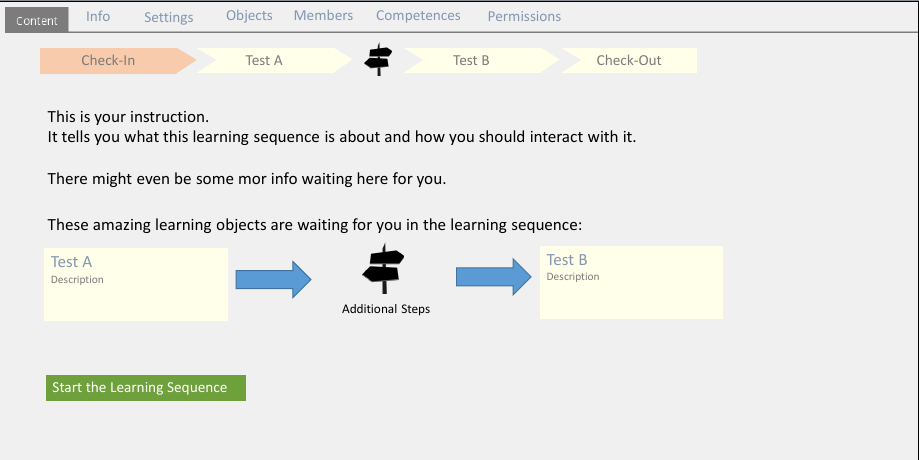 Content Info Settings Objects Members Competences Permissions

Check-In Test A Test B Check-Out

This is your instruction.
It tells you what this learning sequence is about and how you should interact with it.

There might even be some mor info waiting here for you.

These amazing learning objects are waiting for you in the learning sequence:

Test A
Description

Additional Steps

Test B
Description

Start the Learning Sequence